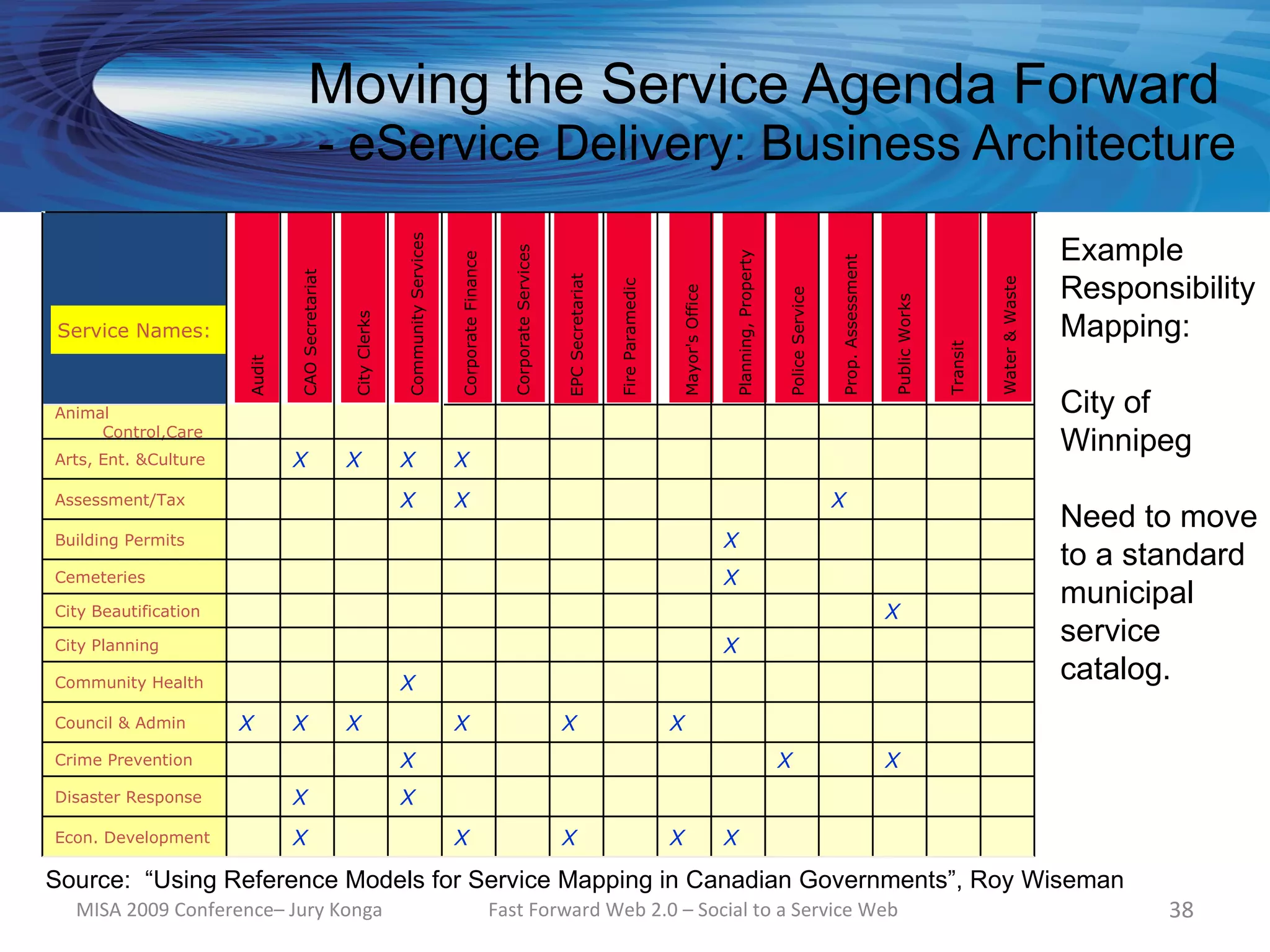 Moving the Service Agenda Forward
- eService Delivery: Business Architecture

| Service Names: | Audit | CAO Secretariat | City Clerks | Community Services | Corporate Finance | Corporate Services | EPC Secretariat | Fire Paramedic | Mayor's Office | Planning, Property | Police Service | Prop. Assessment | Public Works | Transit | Water & Waste |
|---|---|---|---|---|---|---|---|---|---|---|---|---|---|---|---|
| Animal Control,Care | | | | | | | | | | | | | | | |
| Arts, Ent. &Culture | | X | X | X | X | | | | | | | | | | |
| Assessment/Tax | | | | X | X | | | | | | | X | | | |
| Building Permits | | | | | | | | | | X | | | | | |
| Cemeteries | | | | | | | | | | X | | | | | |
| City Beautification | | | | | | | | | | | | | X | | |
| City Planning | | | | | | | | | | X | | | | | |
| Community Health | | | | X | | | | | | | | | | | |
| Council & Admin | X | X | X | | X | | X | | X | | | | | | |
| Crime Prevention | | | | X | | | | | | | X | | X | | |
| Disaster Response | | X | | X | | | | | | | | | | | |
| Econ. Development | | X | | | X | | X | | X | X | | | | | |

Example Responsibility Mapping:

City of Winnipeg

Need to move to a standard municipal service catalog.

Source: “Using Reference Models for Service Mapping in Canadian Governments”, Roy Wiseman

MISA 2009 Conference– Jury Konga
Fast Forward Web 2.0 – Social to a Service Web
38